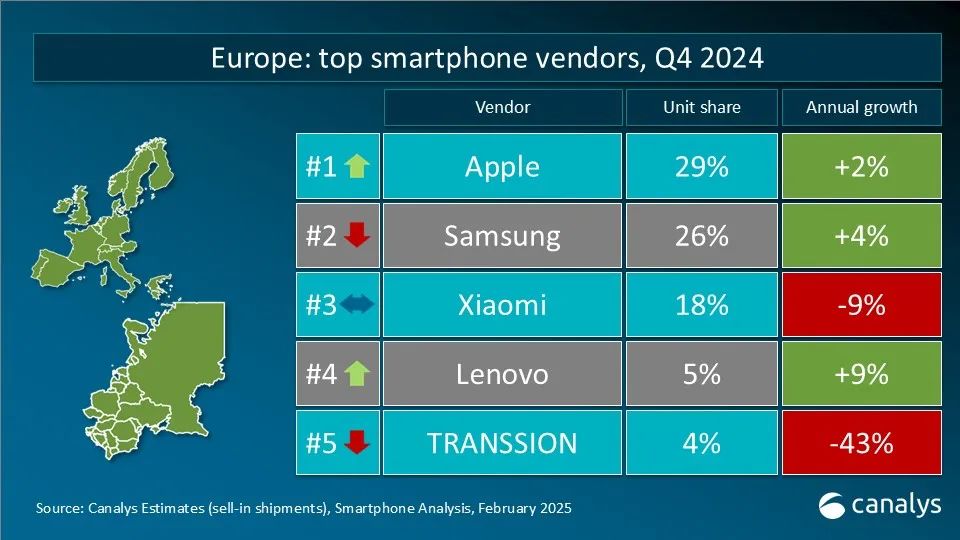 Europe: top smartphone vendors, Q4 2024

| | Vendor | Unit share | Annual growth |
|---|---|---|---|
| #1 | Apple | 29% | +2% |
| #2 | Samsung | 26% | +4% |
| #3 | Xiaomi | 18% | -9% |
| #4 | Lenovo | 5% | +9% |
| #5 | TRANSSION | 4% | -43% |

Source: Canalys Estimates (sell-in shipments), Smartphone Analysis, February 2025

canalys